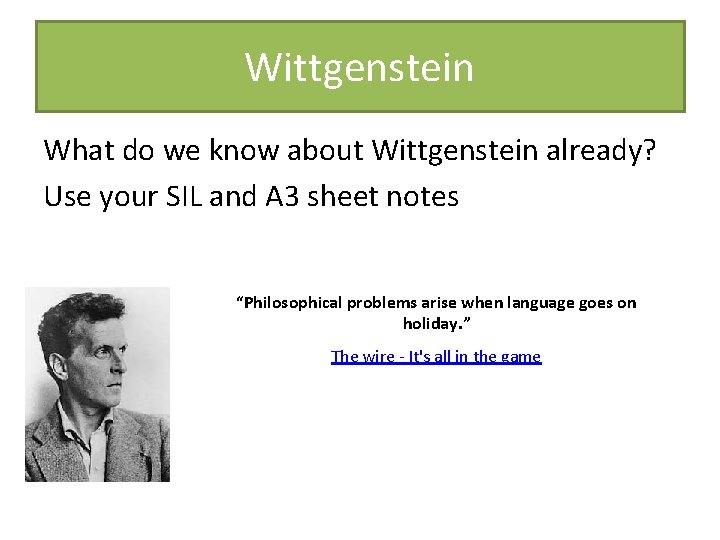 Wittgenstein

What do we know about Wittgenstein already?

Use your SIL and A3 sheet notes

"Philosophical problems arise when language goes on holiday."

The wire - It's all in the game